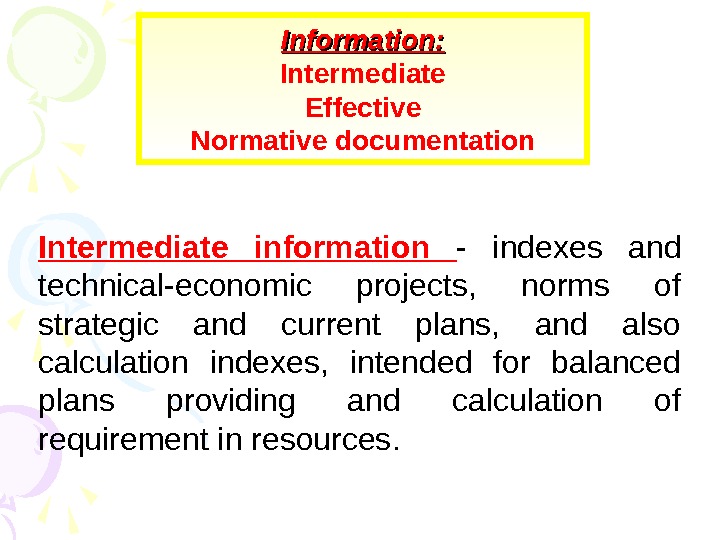 Information:
Intermediate
Effective
Normative documentation

Intermediate information - indexes and technical-economic projects, norms of strategic and current plans, and also calculation indexes, intended for balanced plans providing and calculation of requirement in resources.